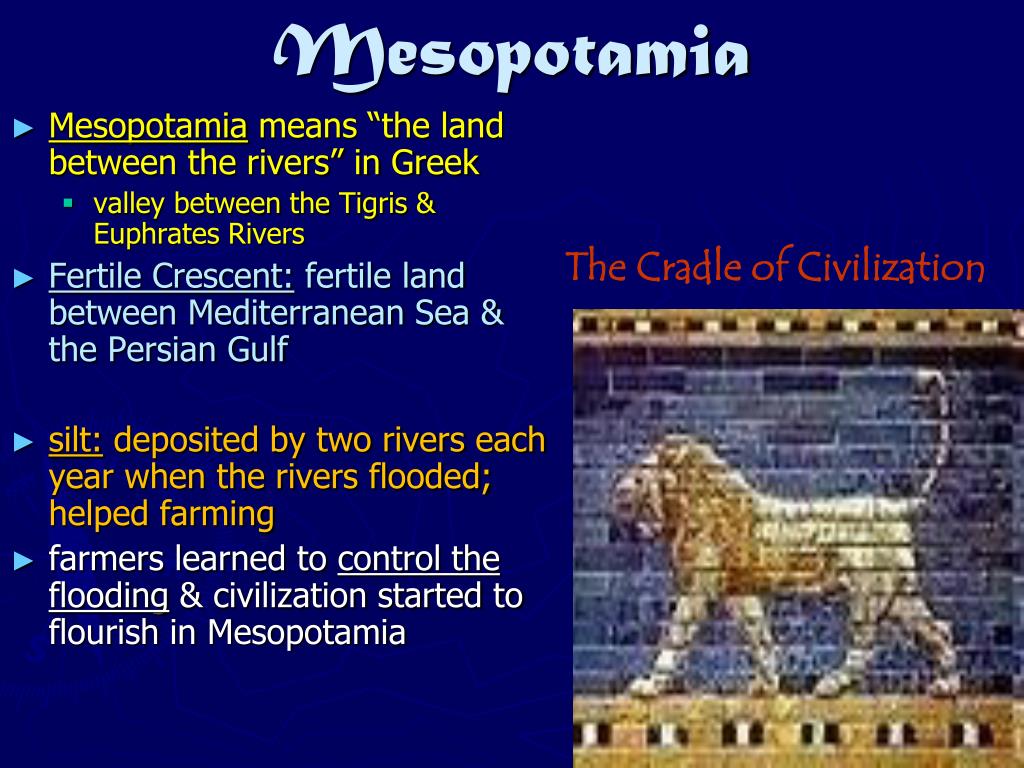 Mesopotamia

► Mesopotamia means “the land between the rivers” in Greek
  ▪ valley between the Tigris & Euphrates Rivers
► Fertile Crescent: fertile land between Mediterranean Sea & the Persian Gulf

► silt: deposited by two rivers each year when the rivers flooded; helped farming
► farmers learned to control the flooding & civilization started to flourish in Mesopotamia

The Cradle of Civilization